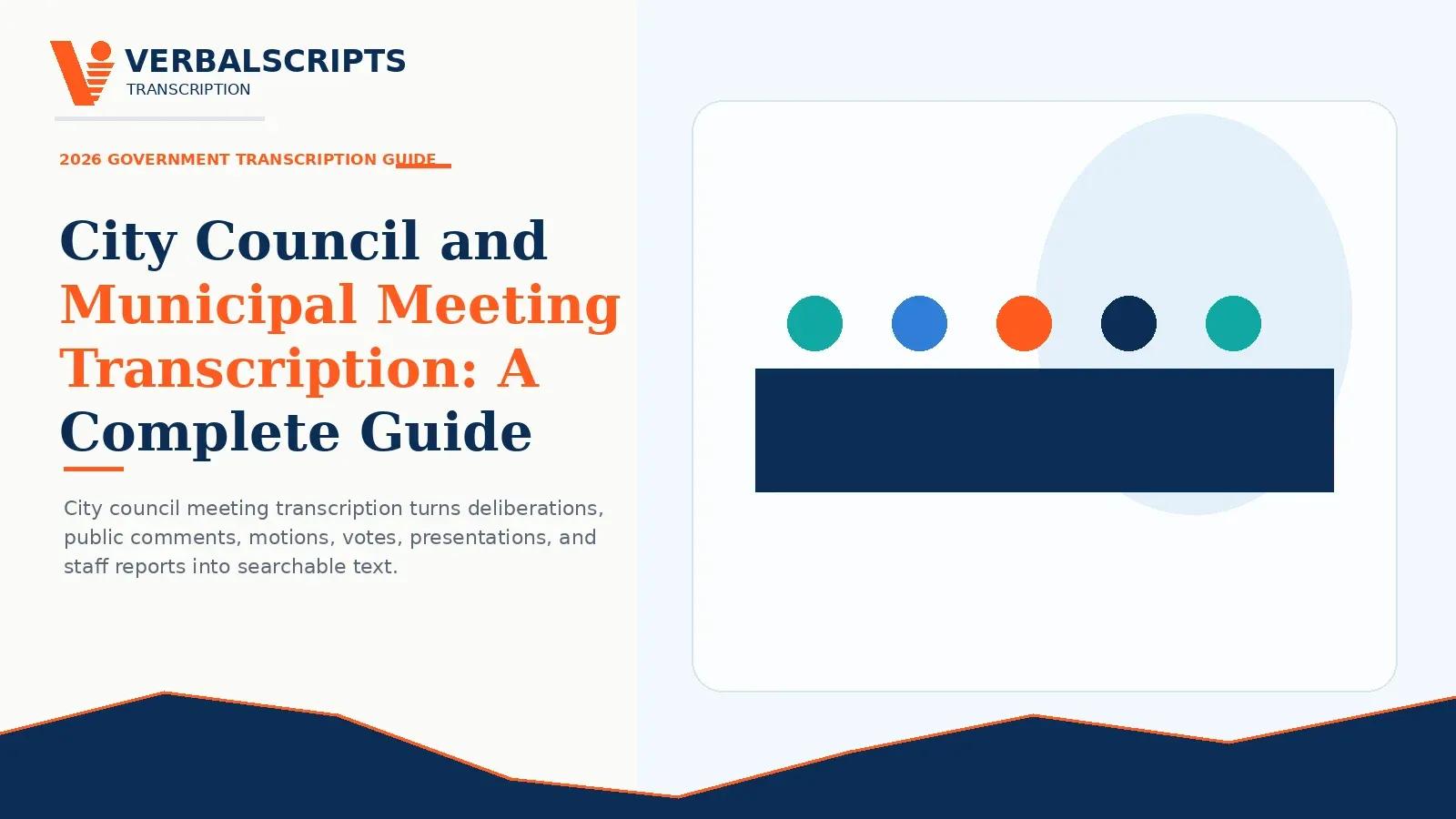 VERBALSCRIPTS
TRANSCRIPTION

2026 GOVERNMENT TRANSCRIPTION GUIDE

City Council and Municipal Meeting Transcription: A Complete Guide

City council meeting transcription turns deliberations, public comments, motions, votes, presentations, and staff reports into searchable text.